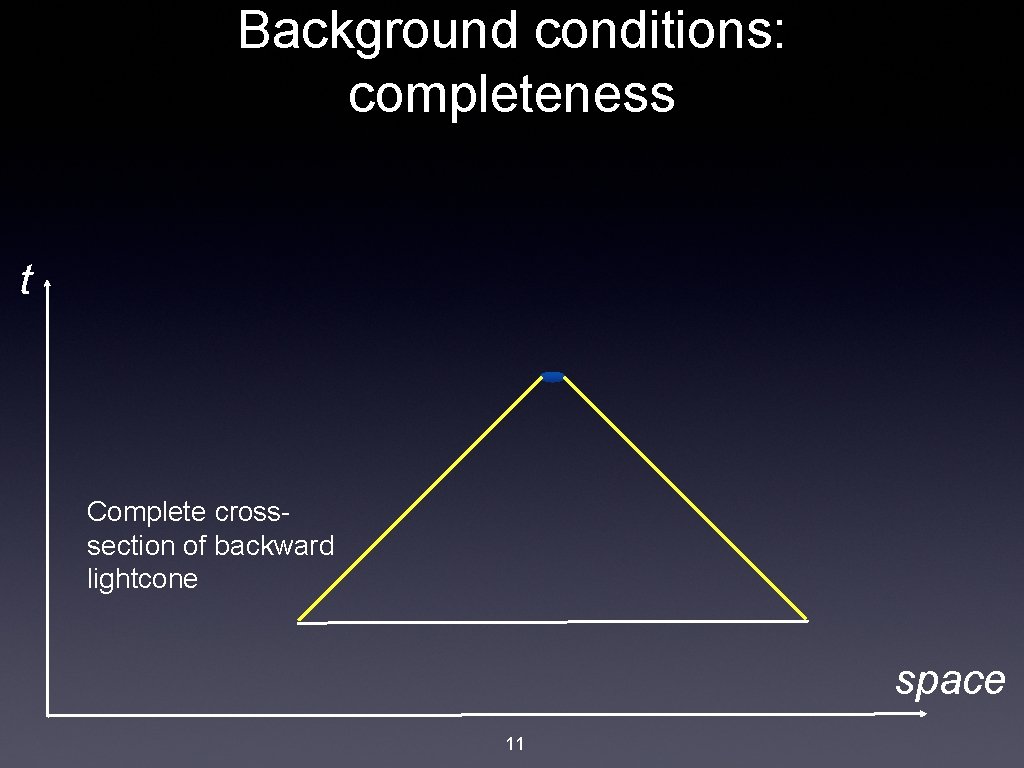 Background conditions: completeness

t

Complete cross-section of backward lightcone

space

11